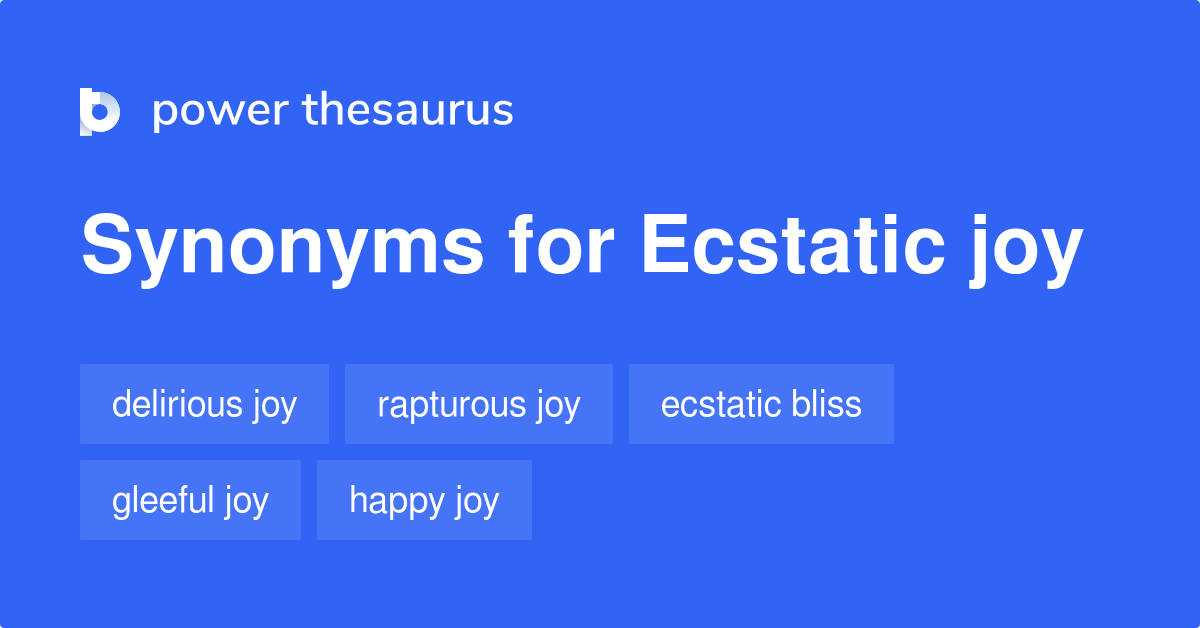 power thesaurus

Synonyms for Ecstatic joy

delirious joy

rapturous joy

ecstatic bliss

gleeful joy

happy joy